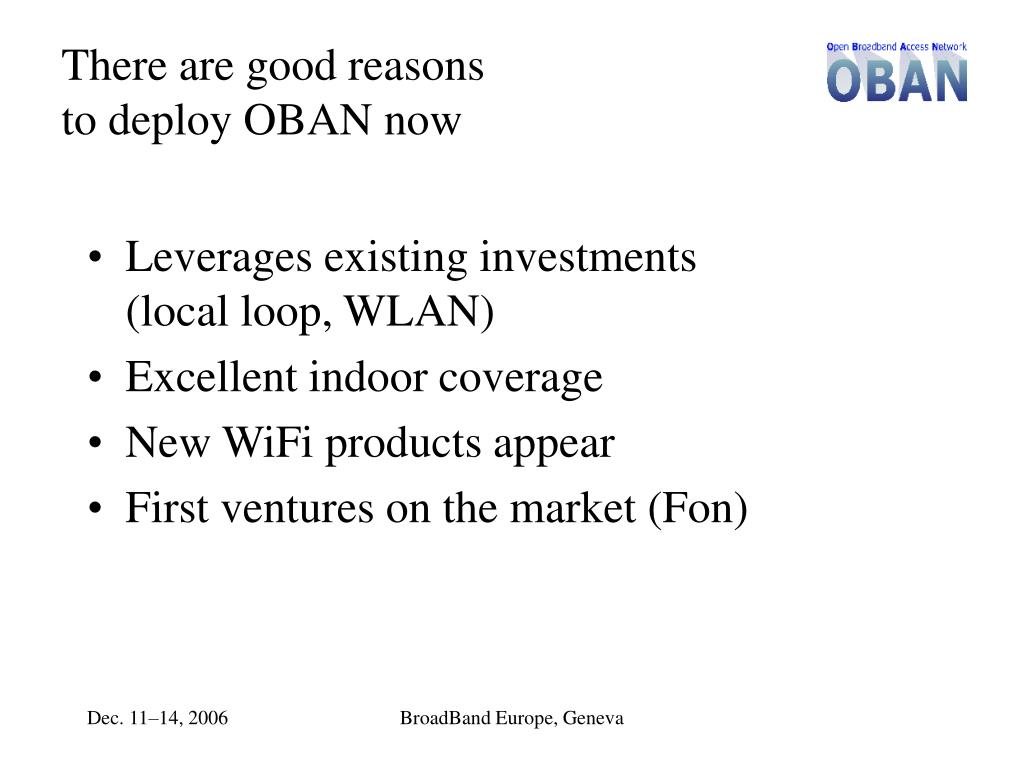 There are good reasons to deploy OBAN now

Open Broadband Access Network
OBAN

• Leverages existing investments (local loop, WLAN)
• Excellent indoor coverage
• New WiFi products appear
• First ventures on the market (Fon)

Dec. 11–14, 2006

BroadBand Europe, Geneva